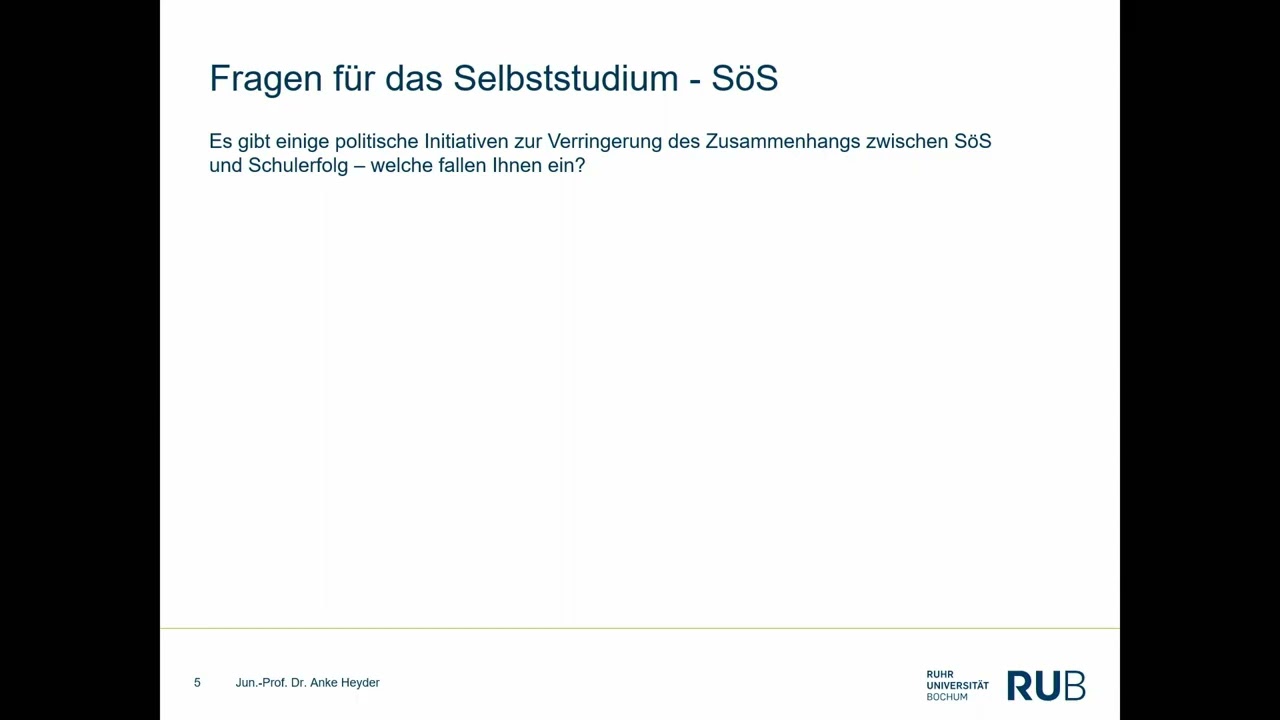 Fragen für das Selbststudium - SöS

Es gibt einige politische Initiativen zur Verringerung des Zusammenhangs zwischen SöS und Schulerfolg – welche fallen Ihnen ein?

5 Jun.-Prof. Dr. Anke Heyder

RUHR UNIVERSITÄT BOCHUM RUB